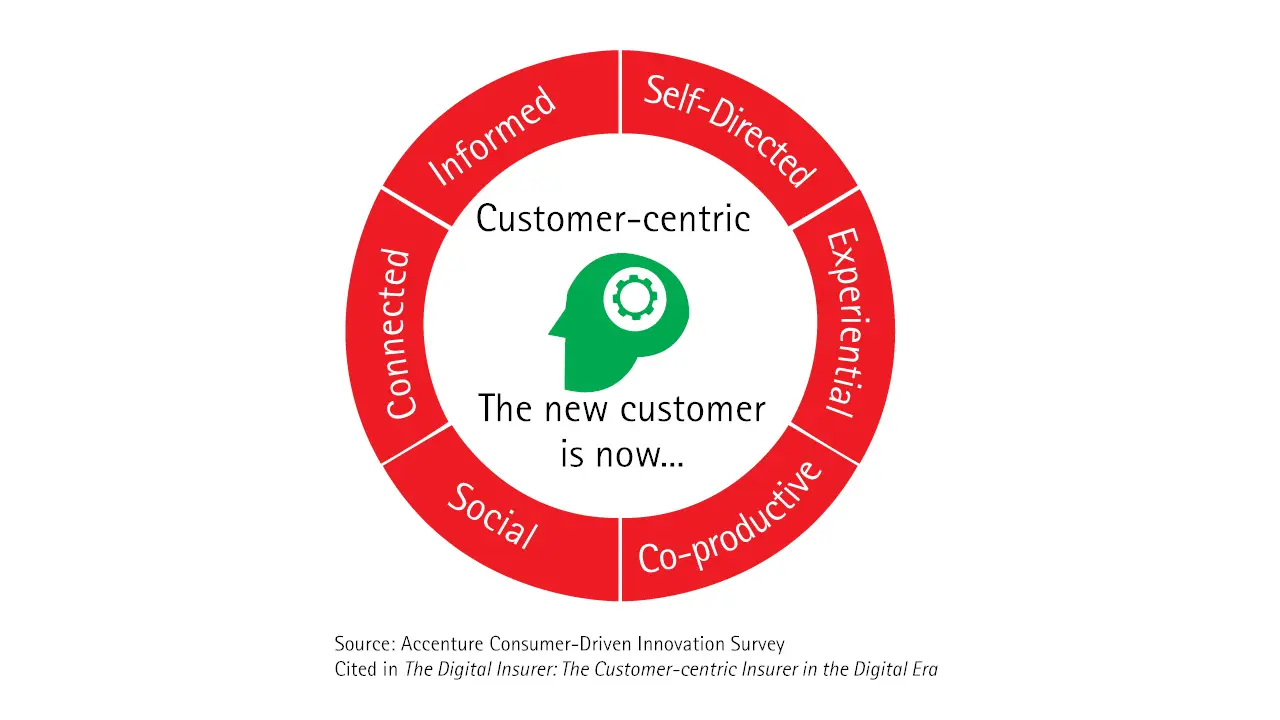 Informed
Self-Directed
Experiential
Co-productive
Social
Connected

Customer-centric

The new customer is now...

Source: Accenture Consumer-Driven Innovation Survey
Cited in The Digital Insurer: The Customer-centric Insurer in the Digital Era